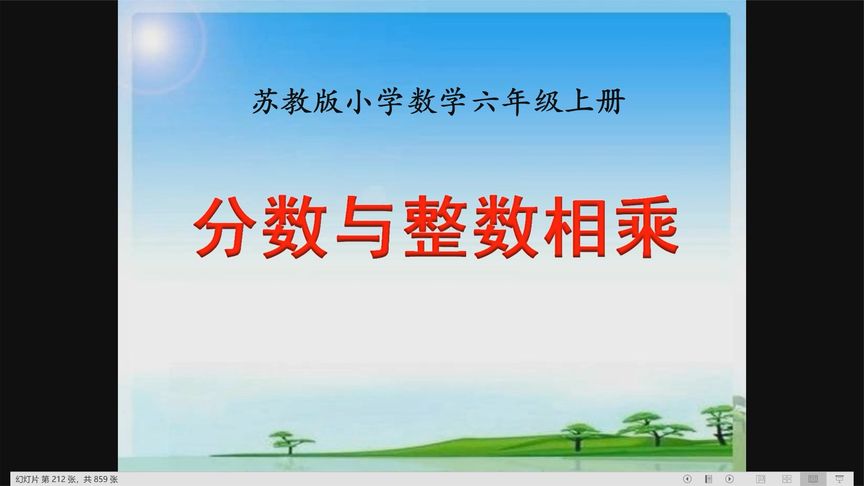 苏教版小学数学六年级上册

分数与整数相乘

幻灯片 第 212 张，共 859 张